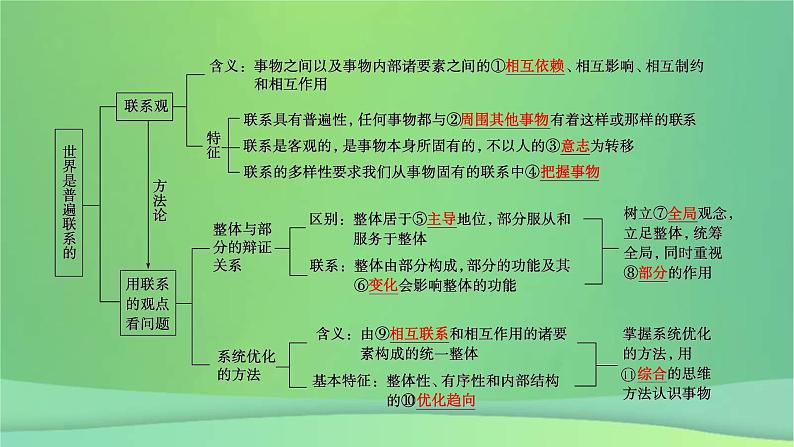 世界是普遍联系的

联系观

含义：事物之间以及事物内部诸要素之间的①相互依赖、相互影响、相互制约和相互作用

特征

联系具有普遍性，任何事物都与②周围其他事物有着这样或那样的联系

联系是客观的，是事物本身所固有的，不以人的③意志为转移

联系的多样性要求我们从事物固有的联系中④把握事物

方法论

用联系的观点看问题

整体与部分的辩证关系

区别：整体居于⑤主导地位，部分服从和服务于整体

联系：整体由部分构成，部分的功能及其⑥变化会影响整体的功能

树立⑦全局观念，立足整体，统筹全局，同时重视⑧部分的作用

系统优化的方法

含义：由⑨相互联系和相互作用的诸要素构成的统一整体

基本特征：整体性、有序性和内部结构的⑩优化趋向

掌握系统优化的方法，用⑪综合的思维方法认识事物